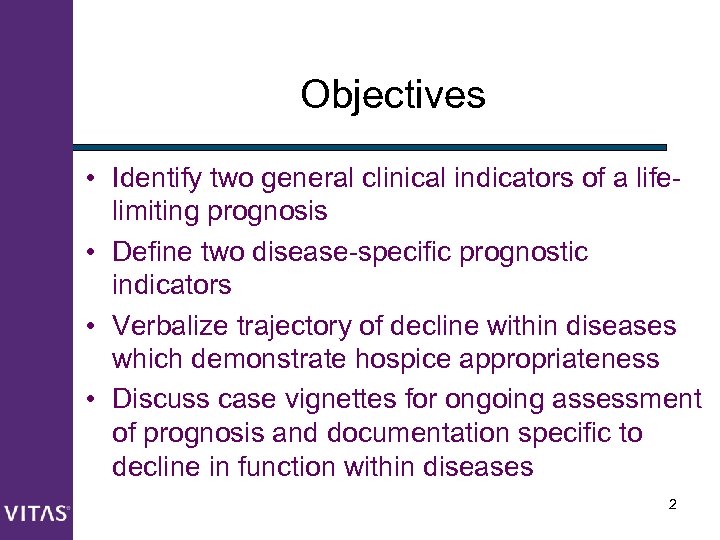 Objectives

• Identify two general clinical indicators of a life-limiting prognosis
• Define two disease-specific prognostic indicators
• Verbalize trajectory of decline within diseases which demonstrate hospice appropriateness
• Discuss case vignettes for ongoing assessment of prognosis and documentation specific to decline in function within diseases

VITAS®

2